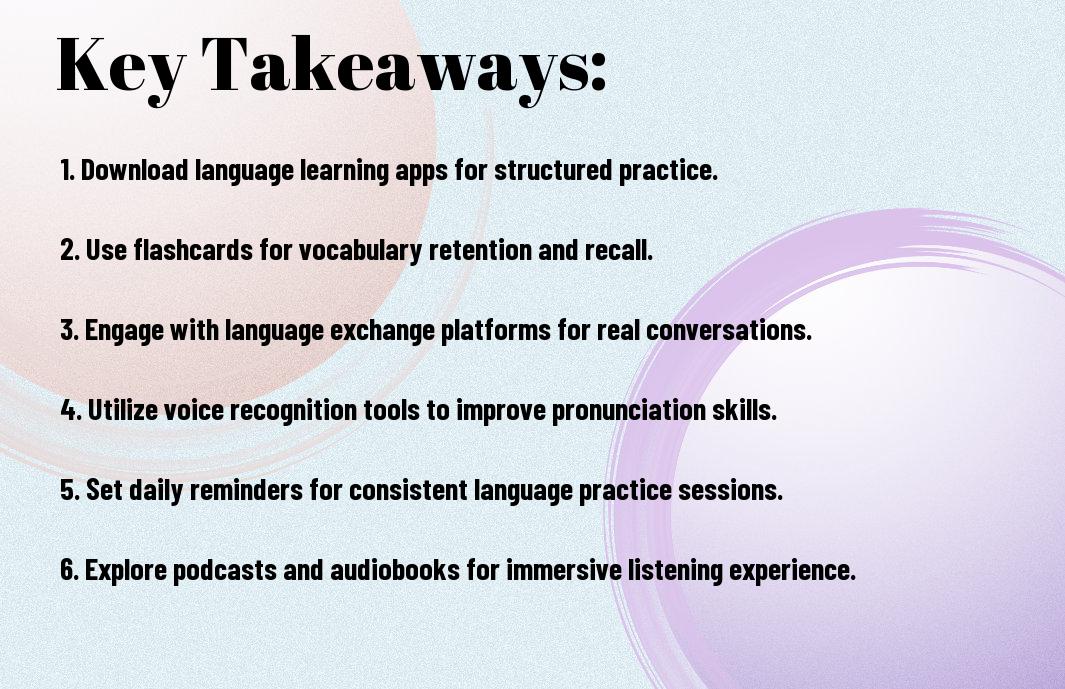 Key Takeaways:

1. Download language learning apps for structured practice.

2. Use flashcards for vocabulary retention and recall.

3. Engage with language exchange platforms for real conversations.

4. Utilize voice recognition tools to improve pronunciation skills.

5. Set daily reminders for consistent language practice sessions.

6. Explore podcasts and audiobooks for immersive listening experience.